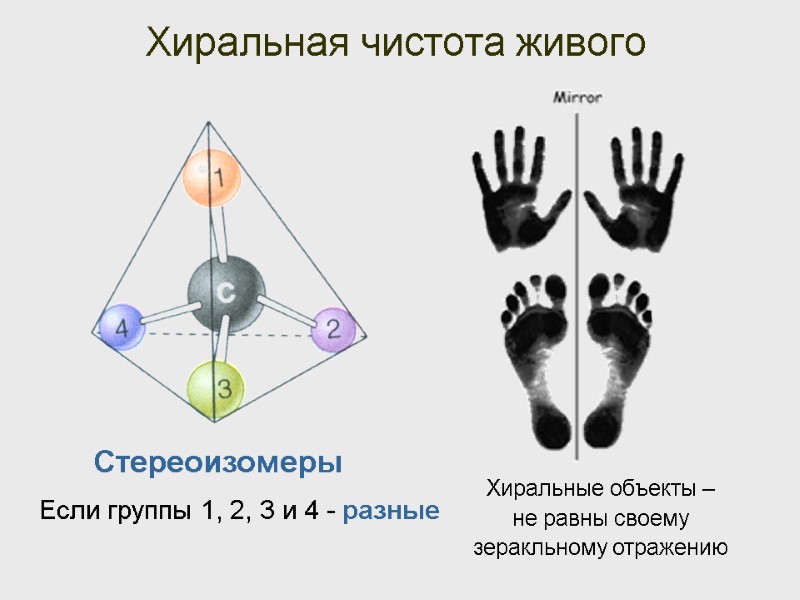 Хиральная чистота живого

1

C

4

2

3

Стереоизомеры

Если группы 1, 2, 3 и 4 - разные

Mirror

Хиральные объекты –
не равны своему
зеракльному отражению